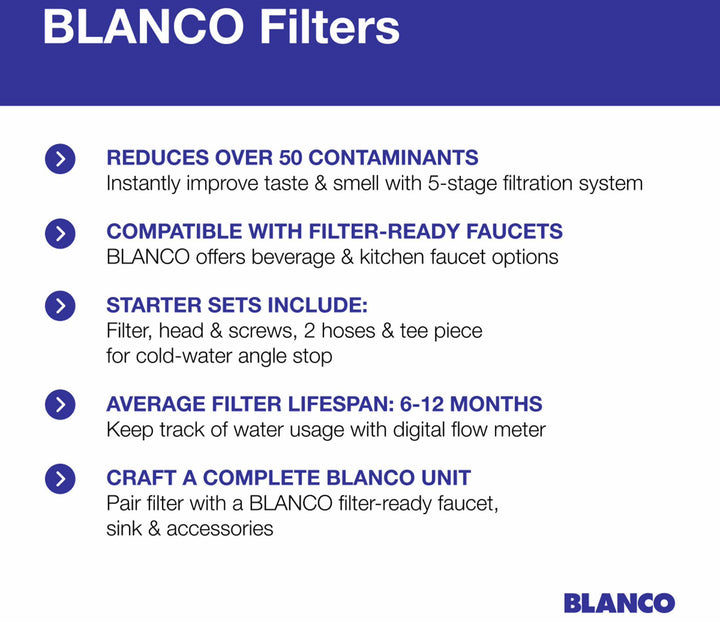 BLANCO Filters

REDUCES OVER 50 CONTAMINANTS
Instantly improve taste & smell with 5-stage filtration system

COMPATIBLE WITH FILTER-READY FAUCETS
BLANCO offers beverage & kitchen faucet options

STARTER SETS INCLUDE:
Filter, head & screws, 2 hoses & tee piece for cold-water angle stop

AVERAGE FILTER LIFESPAN: 6-12 MONTHS
Keep track of water usage with digital flow meter

CRAFT A COMPLETE BLANCO UNIT
Pair filter with a BLANCO filter-ready faucet, sink & accessories

BLANCO